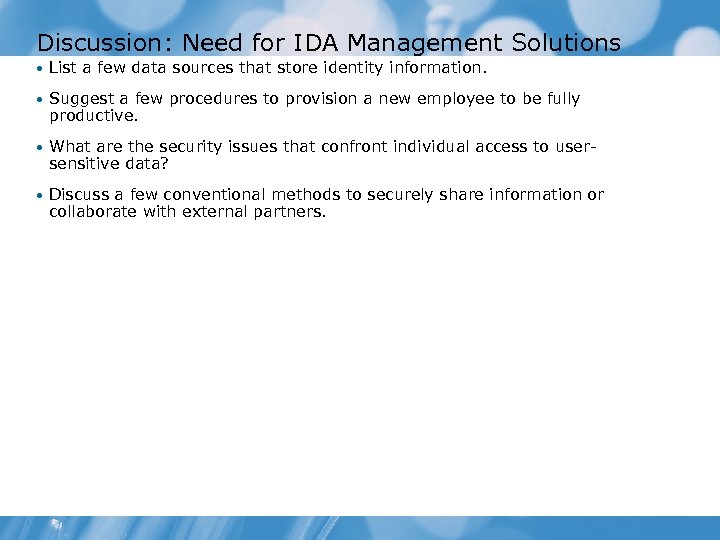 Discussion: Need for IDA Management Solutions

• List a few data sources that store identity information.

• Suggest a few procedures to provision a new employee to be fully productive.

• What are the security issues that confront individual access to user-sensitive data?

• Discuss a few conventional methods to securely share information or collaborate with external partners.